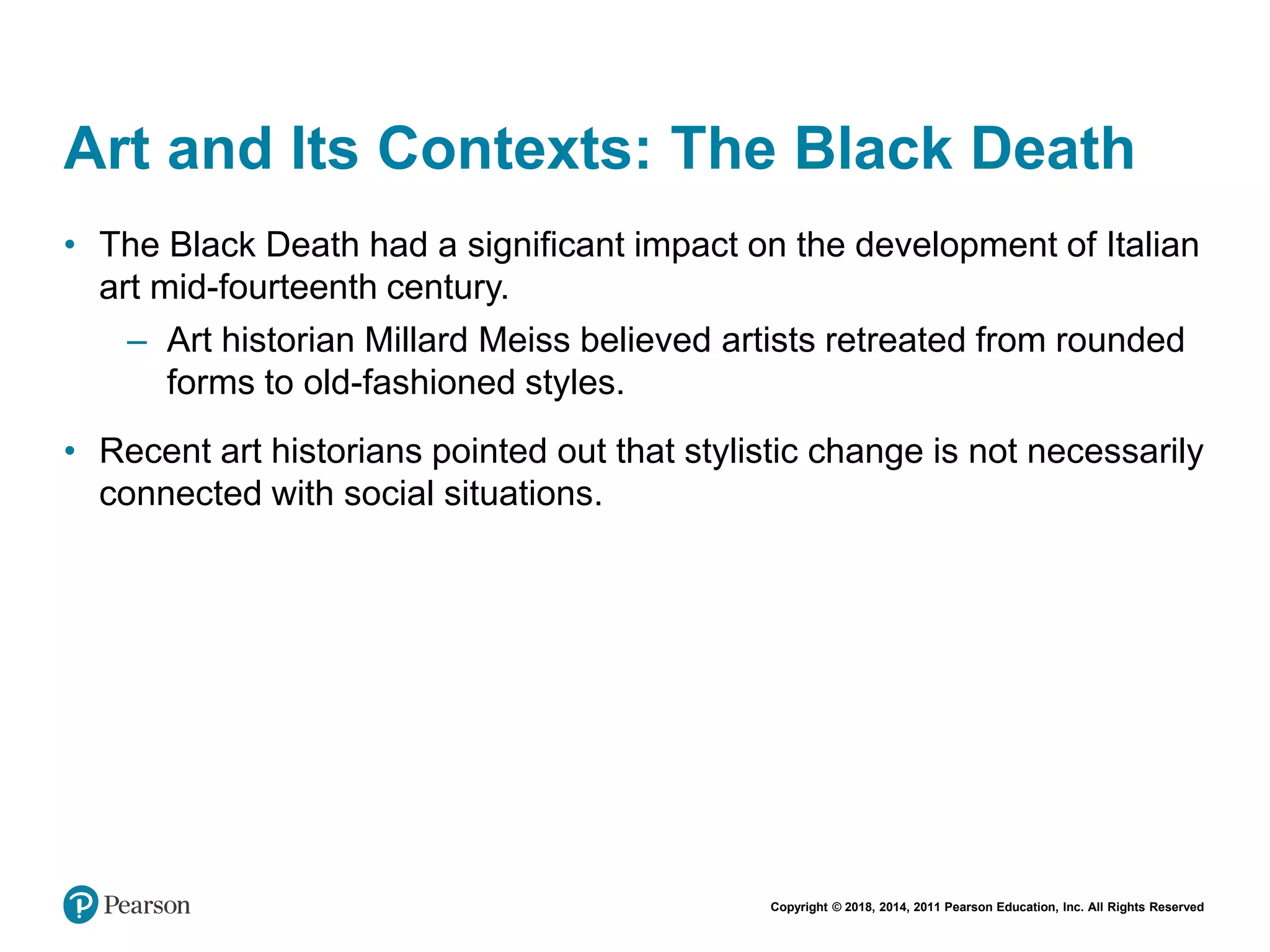 Art and Its Contexts: The Black Death

• The Black Death had a significant impact on the development of Italian art mid-fourteenth century.

– Art historian Millard Meiss believed artists retreated from rounded forms to old-fashioned styles.

• Recent art historians pointed out that stylistic change is not necessarily connected with social situations.

Pearson

Copyright © 2018, 2014, 2011 Pearson Education, Inc. All Rights Reserved